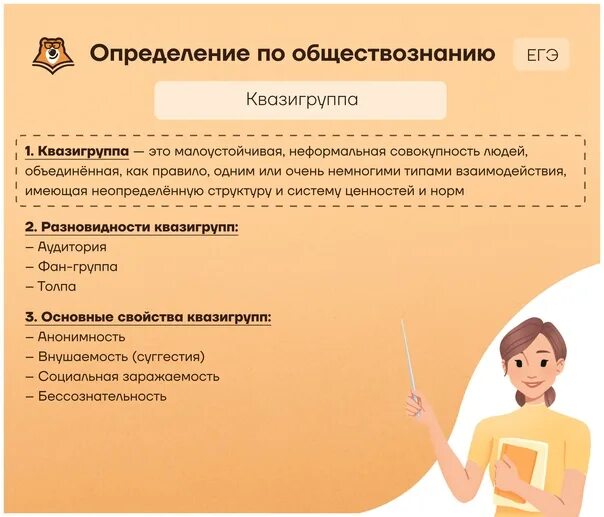 Определение по обществознанию

ЕГЭ

Квазигруппа

1. Квазигруппа — это малоустойчивая, неформальная совокупность людей, объединённая, как правило, одним или очень немногими типами взаимодействия, имеющая неопределённую структуру и систему ценностей и норм

2. Разновидности квазигрупп:
– Аудитория
– Фан-группа
– Толпа

3. Основные свойства квазигрупп:
– Анонимность
– Внушаемость (суггестия)
– Социальная заражаемость
– Бессознательность